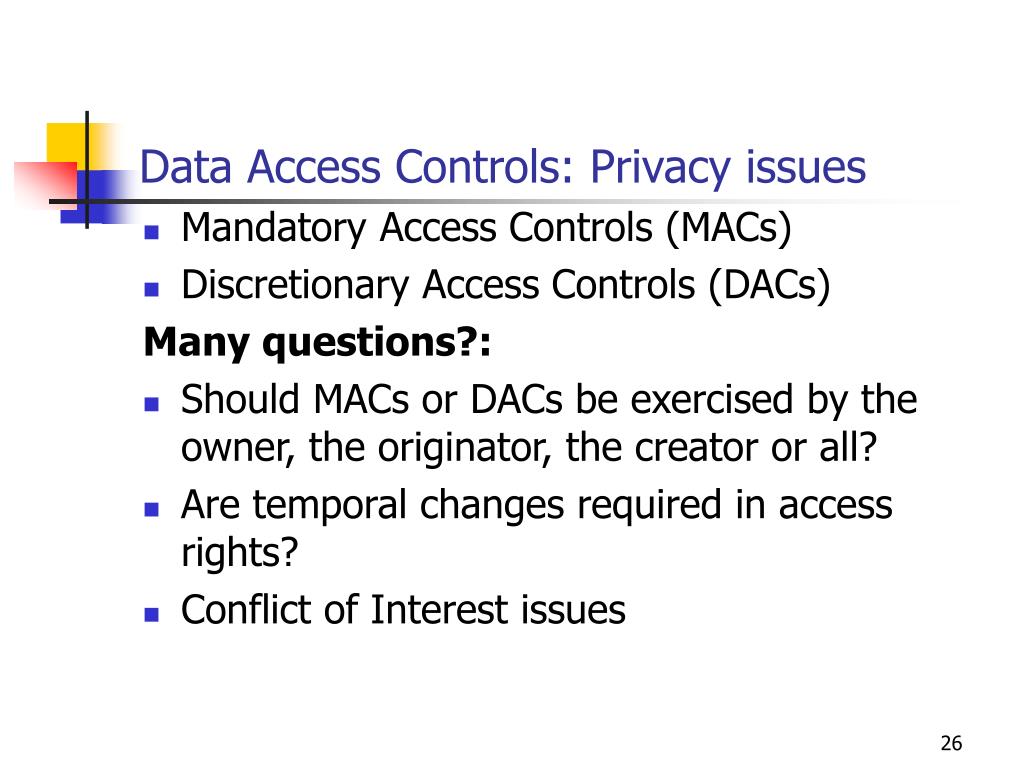 Data Access Controls: Privacy issues

- Mandatory Access Controls (MACs)
- Discretionary Access Controls (DACs)

**Many questions?:**

- Should MACs or DACs be exercised by the owner, the originator, the creator or all?
- Are temporal changes required in access rights?
- Conflict of Interest issues

26